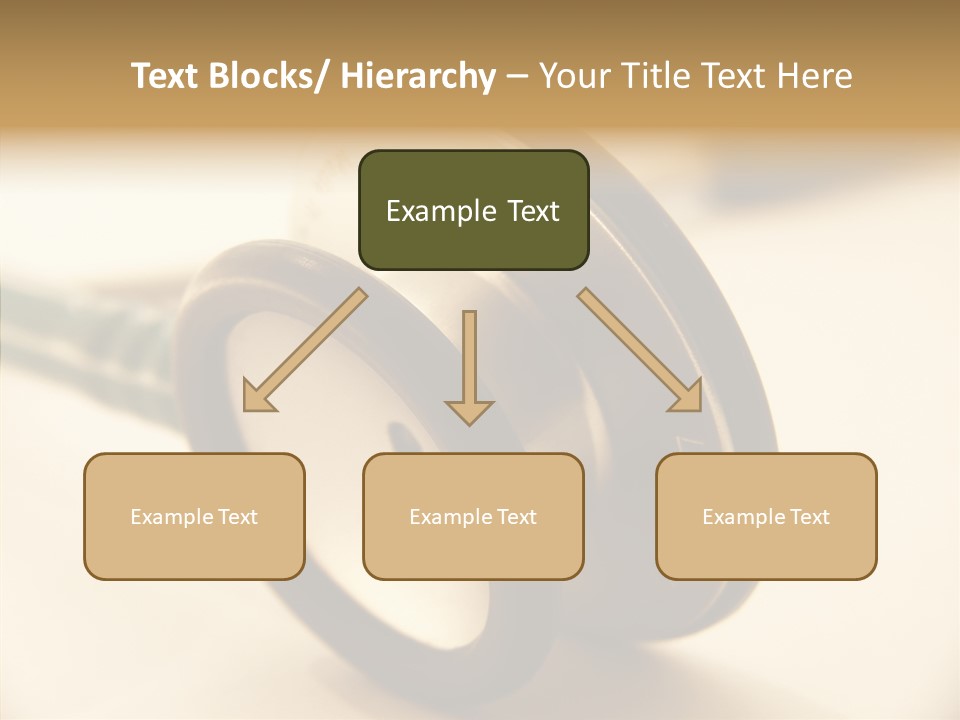 Text Blocks/ Hierarchy – Your Title Text Here

Example Text

Example Text

Example Text

Example Text